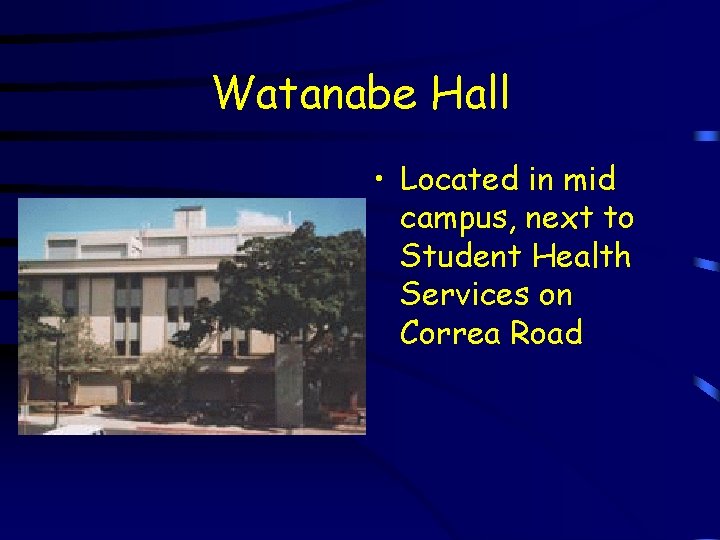 Watanabe Hall

• Located in mid campus, next to Student Health Services on Correa Road